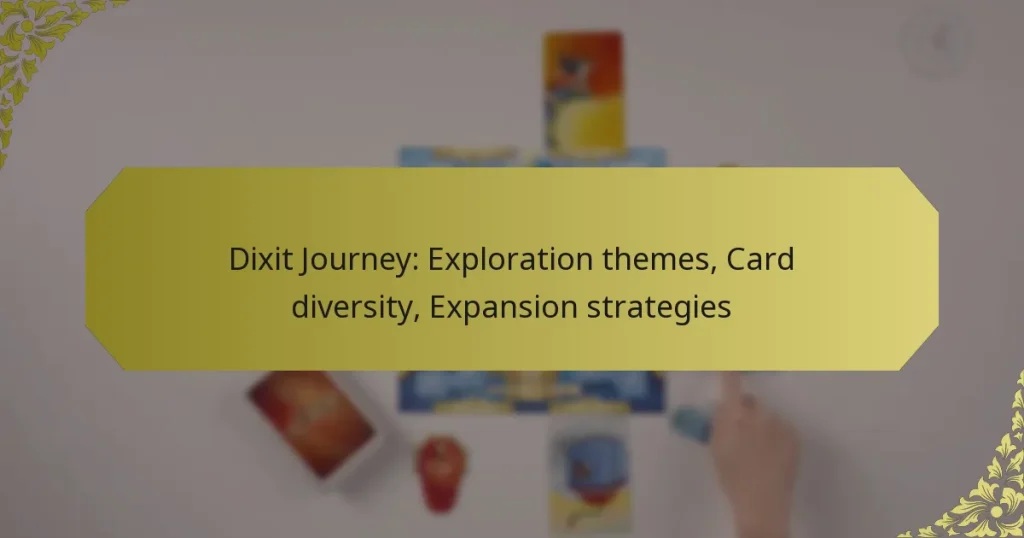 Dixit Journey: Exploration themes, Card diversity, Expansion strategies